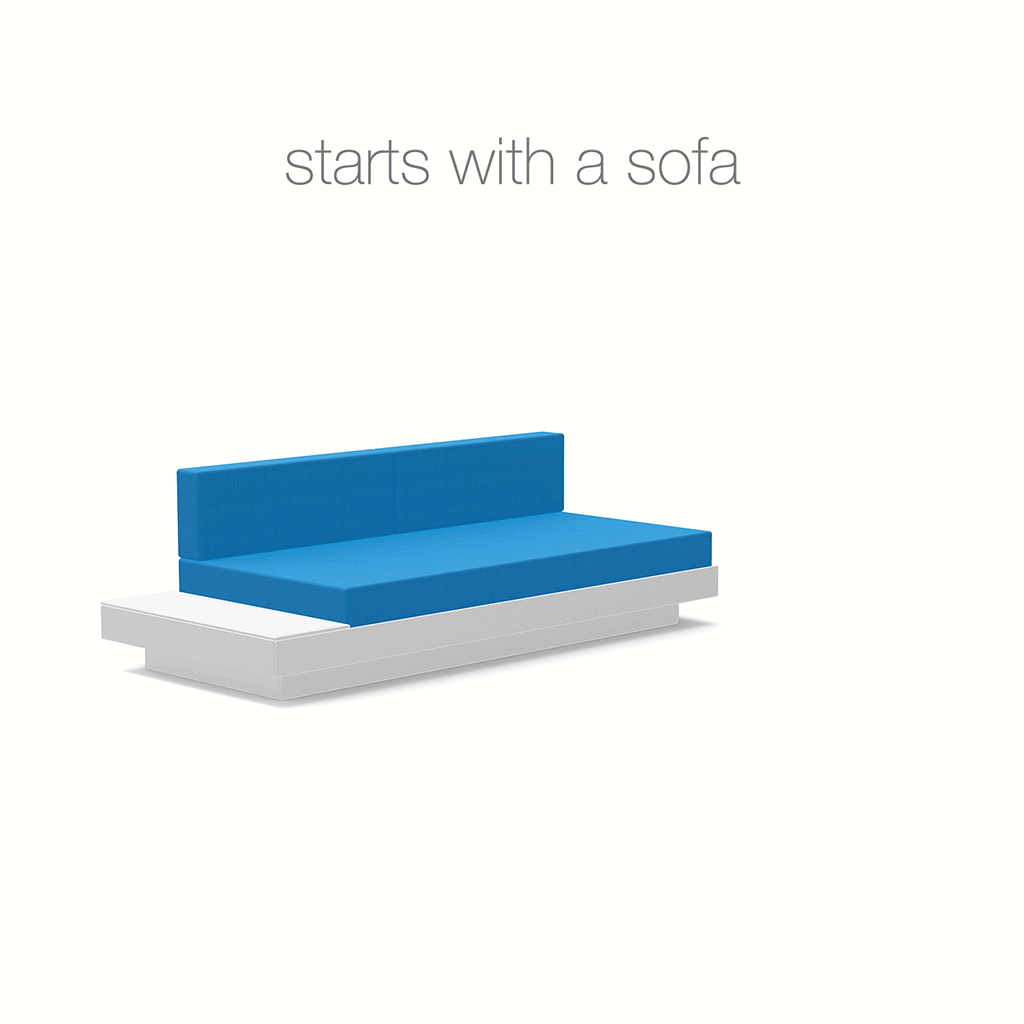 starts with a sofa